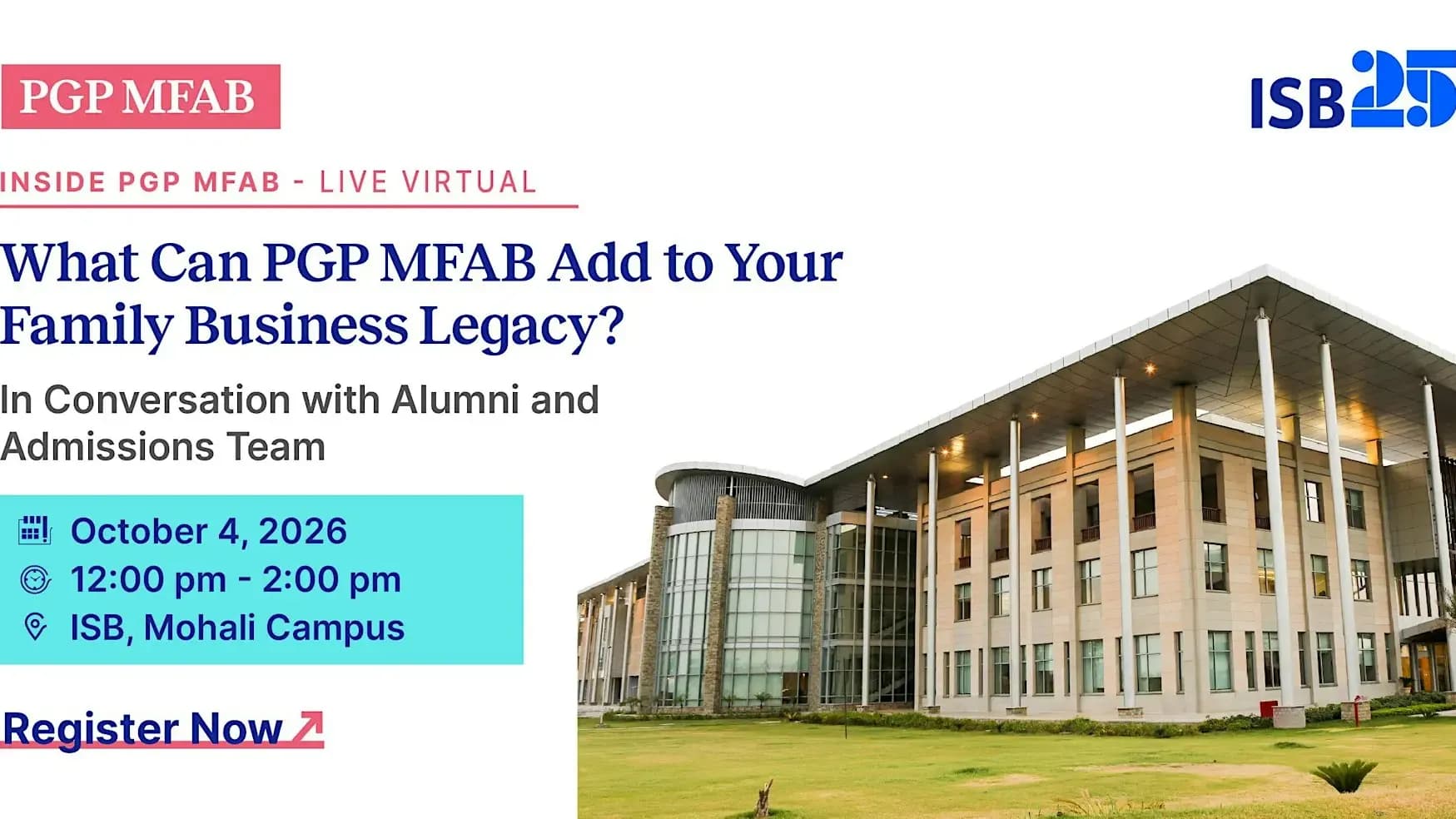 PGP MFAB

ISB 25

INSIDE PGP MFAB - LIVE VIRTUAL

What Can PGP MFAB Add to Your Family Business Legacy?

In Conversation with Alumni and Admissions Team

October 4, 2026
12:00 pm - 2:00 pm
ISB, Mohali Campus

Register Now